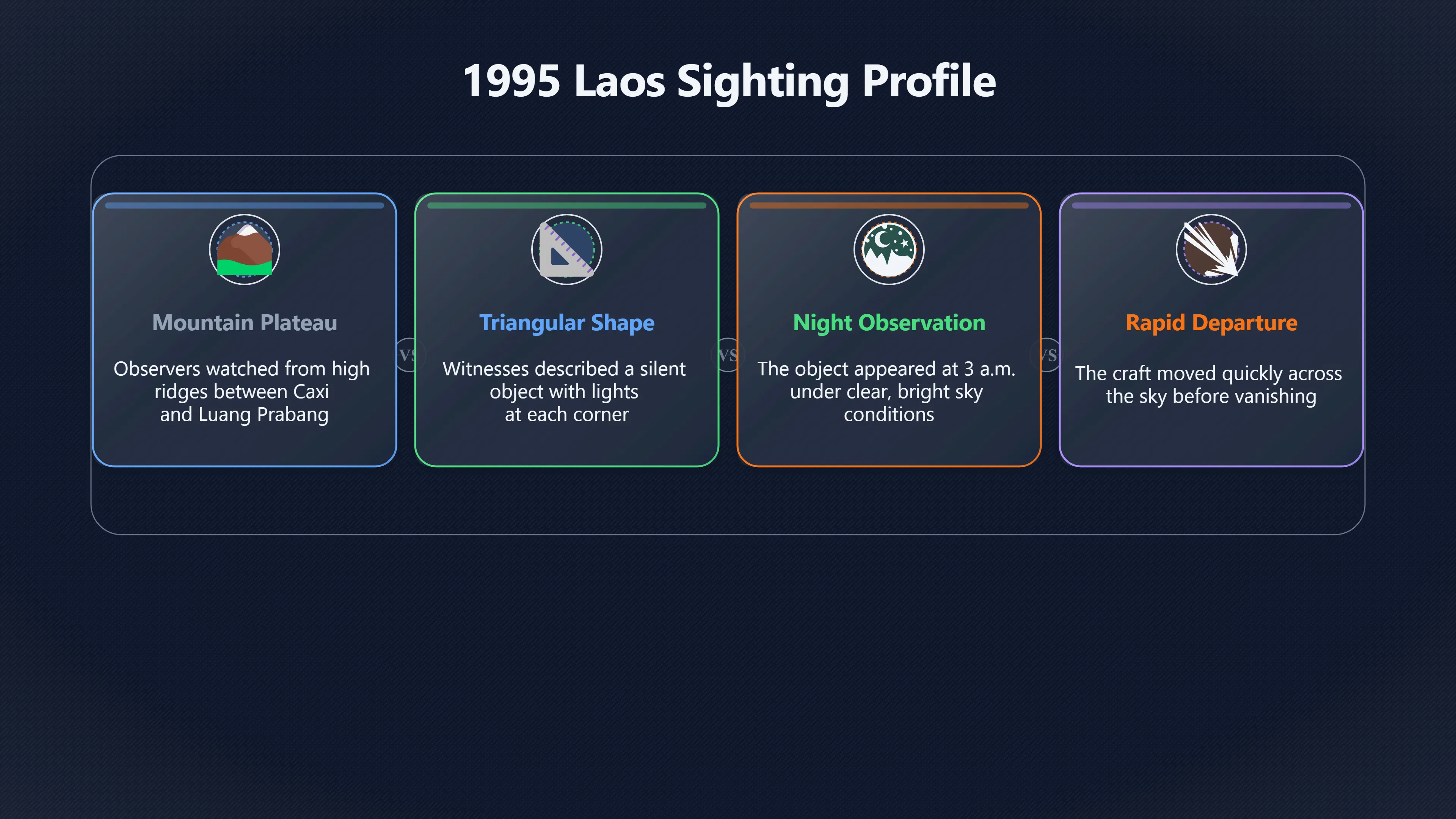 1995 Laos Sighting Profile

Mountain Plateau

Observers watched from high ridges between Caxi and Luang Prabang

VS

Triangular Shape

Witnesses described a silent object with lights at each corner

VS

Night Observation

The object appeared at 3 a.m. under clear, bright sky conditions

VS

Rapid Departure

The craft moved quickly across the sky before vanishing